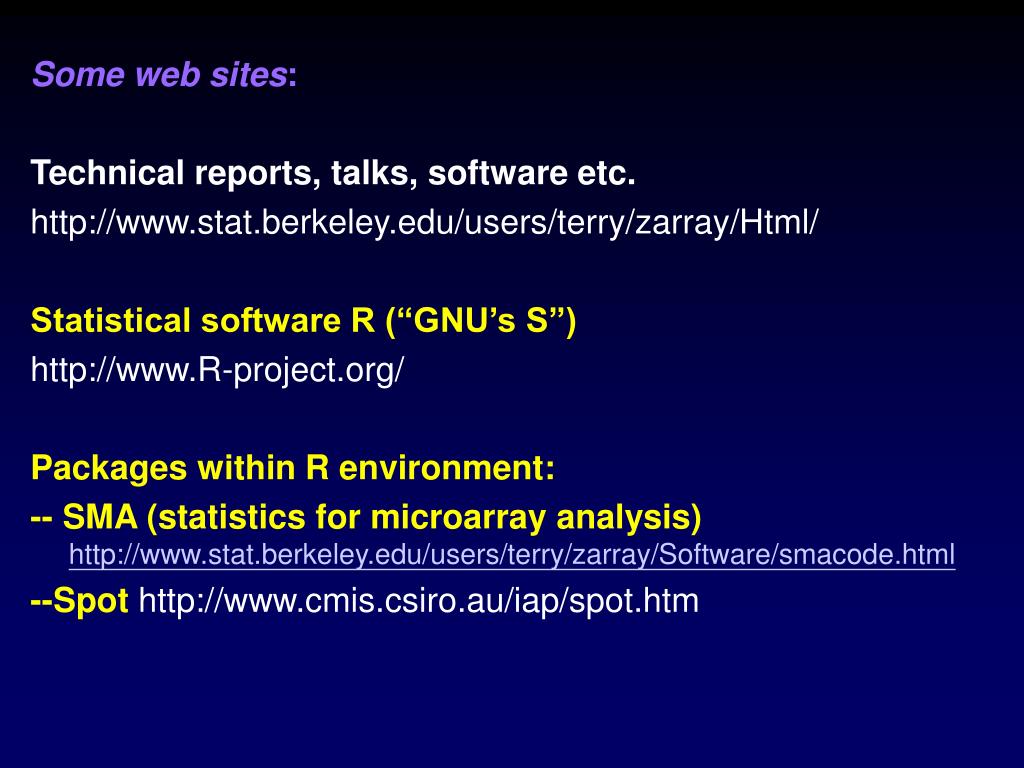 Some web sites:

Technical reports, talks, software etc.
http://www.stat.berkeley.edu/users/terry/zarray/Html/

Statistical software R (“GNU’s S”)
http://www.R-project.org/

Packages within R environment:
-- SMA (statistics for microarray analysis)
http://www.stat.berkeley.edu/users/terry/zarray/Software/smacode.html
--Spot http://www.cmis.csiro.au/iap/spot.htm